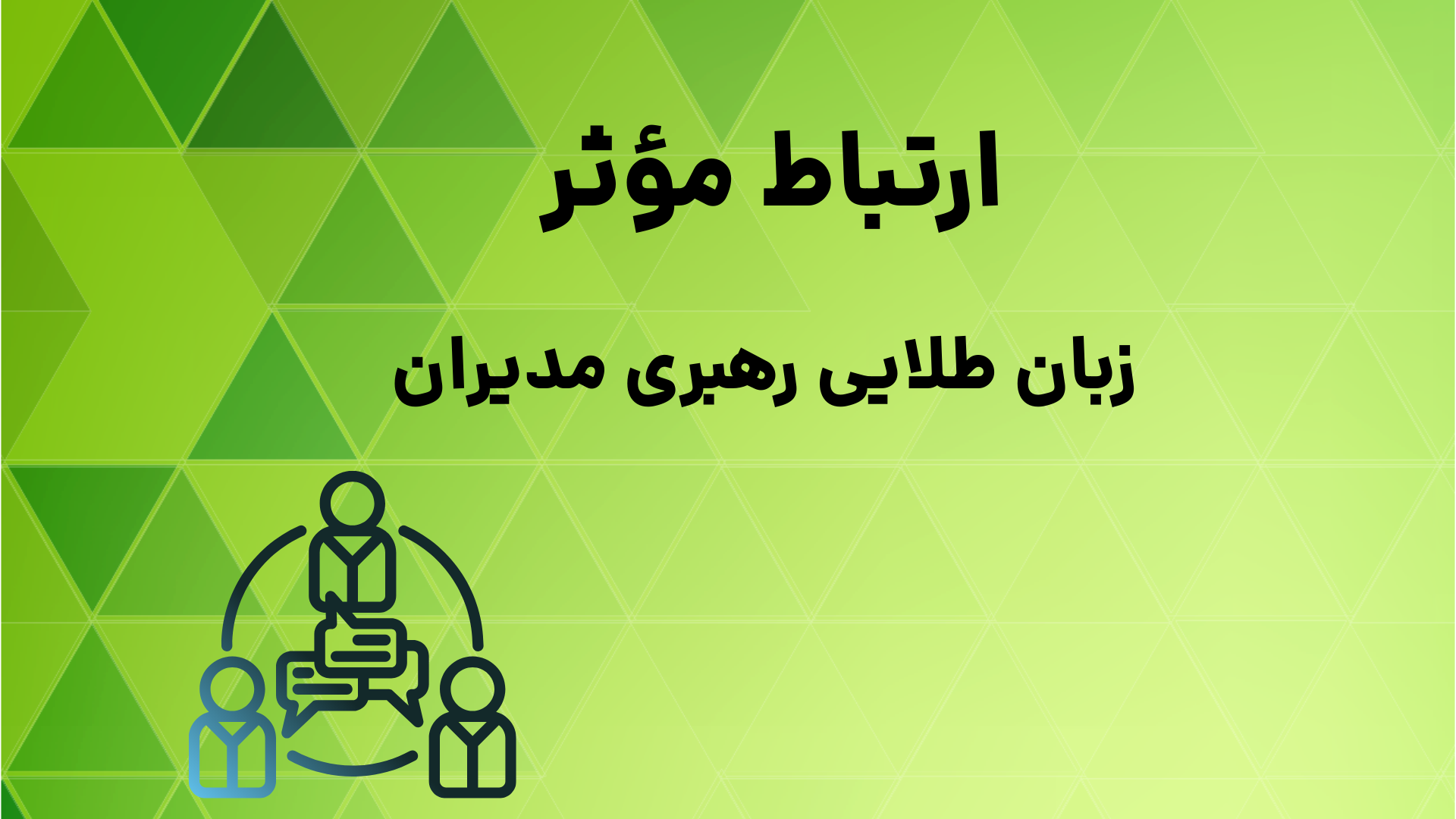 ارتباط مؤثر

زبان طلایی رهبری مدیران